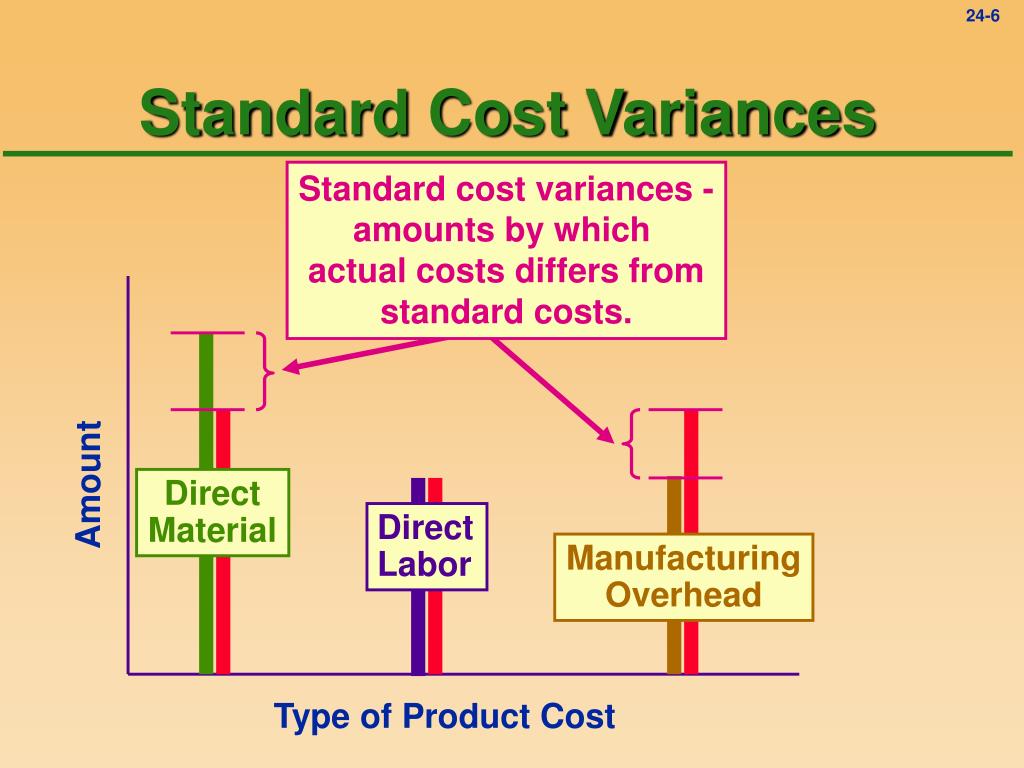 24-6

Standard Cost Variances

Standard cost variances - amounts by which actual costs differs from standard costs.

Amount

Direct Material

Direct Labor

Manufacturing Overhead

Type of Product Cost